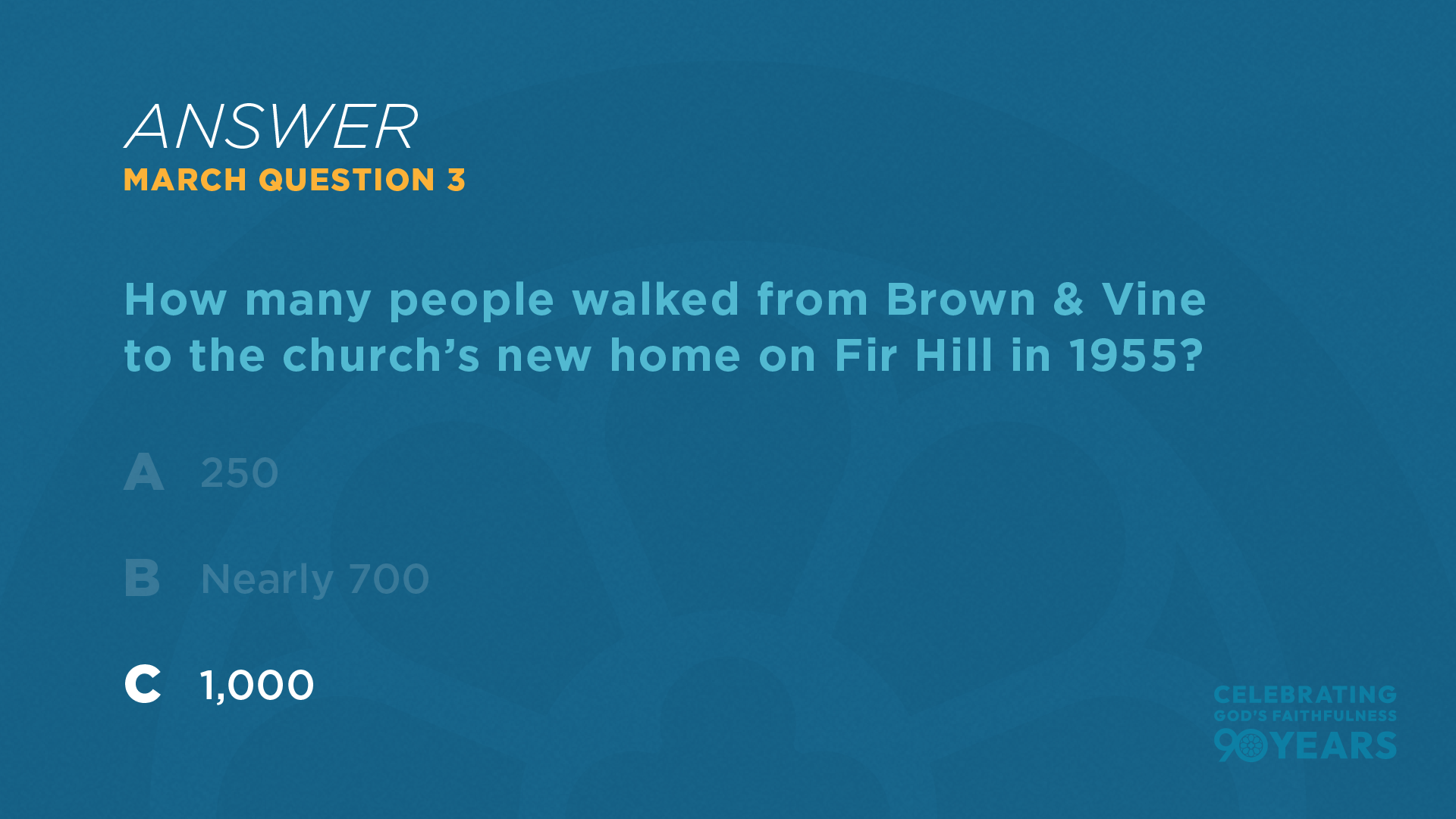 ANSWER
MARCH QUESTION 3

How many people walked from Brown & Vine to the church's new home on Fir Hill in 1955?

A 250

B Nearly 700

C 1,000

CELEBRATING
GOD'S FAITHFULNESS
90 YEARS